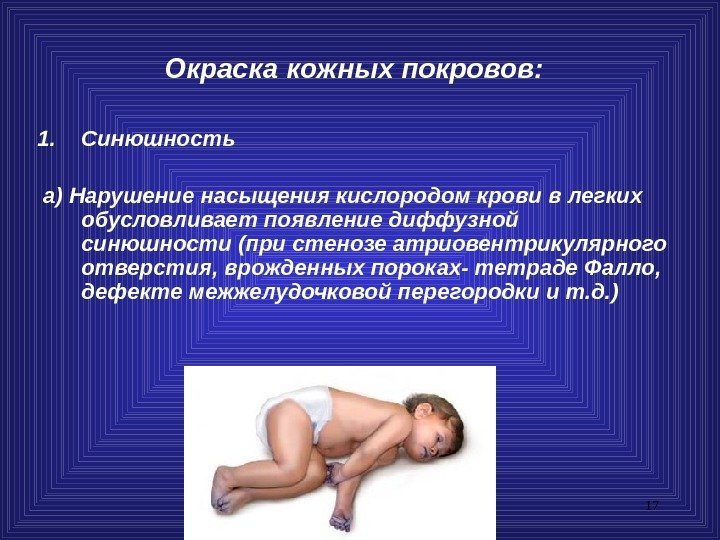 Окраска кожных покровов:

1. Синюшность

а) Нарушение насыщения кислородом крови в легких обусловливает появление диффузной синюшности (при стенозе атриовентрикулярного отверстия, врожденных пороках- тетраде Фалло, дефекте межжелудочковой перегородки и т.д.)

17